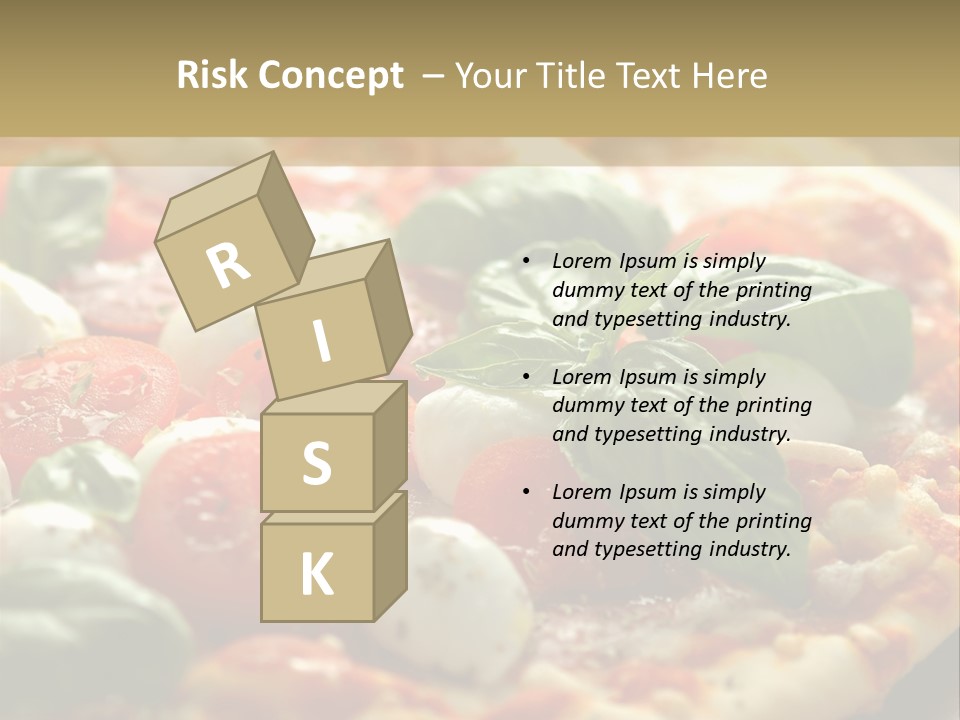 Risk Concept – Your Title Text Here

R
I
S
K

• Lorem Ipsum is simply dummy text of the printing and typesetting industry.

• Lorem Ipsum is simply dummy text of the printing and typesetting industry.

• Lorem Ipsum is simply dummy text of the printing and typesetting industry.